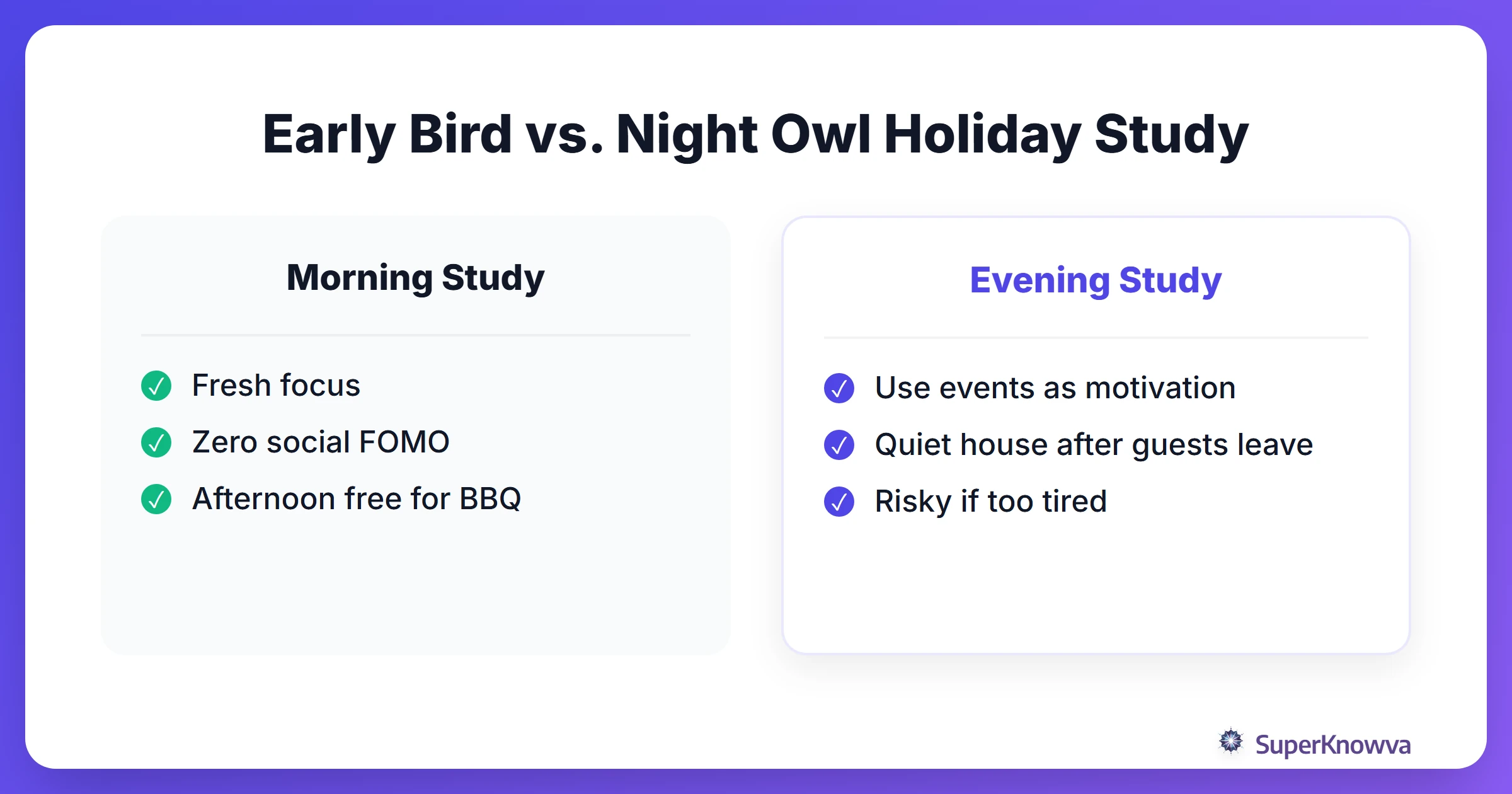 Early Bird vs. Night Owl Holiday Study

Morning Study

✓ Fresh focus
✓ Zero social FOMO
✓ Afternoon free for BBQ

Evening Study

✓ Use events as motivation
✓ Quiet house after guests leave
✓ Risky if too tired

SuperKnowva